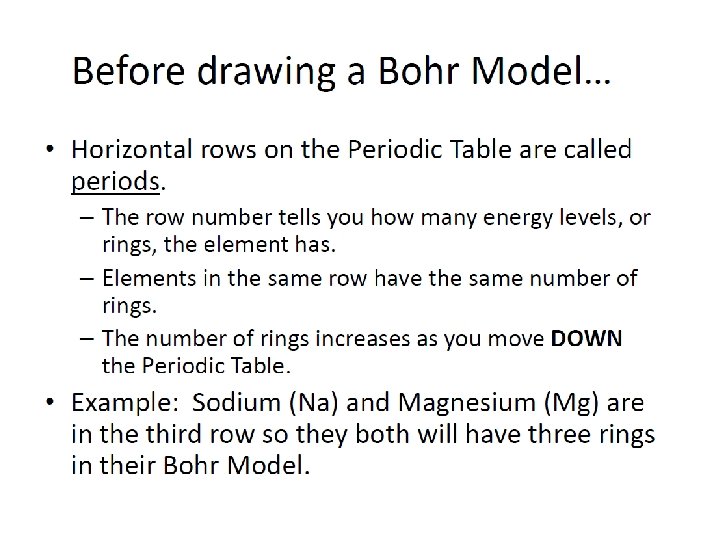 Before drawing a Bohr Model…

• Horizontal rows on the Periodic Table are called periods.
– The row number tells you how many energy levels, or rings, the element has.
– Elements in the same row have the same number of rings.
– The number of rings increases as you move DOWN the Periodic Table.

• Example: Sodium (Na) and Magnesium (Mg) are in the third row so they both will have three rings in their Bohr Model.